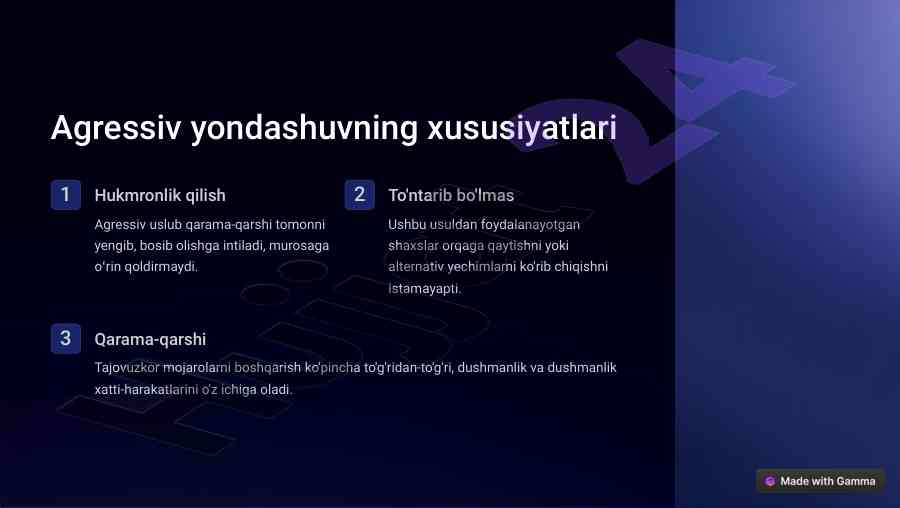 Agressiv yondashuvning xususiyatlari

1

Hukmronlik qilish

Agressiv uslub qarama-qarshi tomonni yengib, bosib olishga intiladi, murosaga o'rin qoldirmaydi.

2

To'ntarib bo'lmas

Ushbu usuldan foydalanayotgan shaxslar orqaga qaytishni yoki alternativ yechimlarni ko'rib chiqishni istamayapti.

3

Qarama-qarshi

Tajovuzkor mojarolarni boshqarish ko'pincha to'g'ridan-to'g'ri, dushmanlik va dushmanlik xatti-harakatlarini o'z ichiga oladi.

Made with Gamma